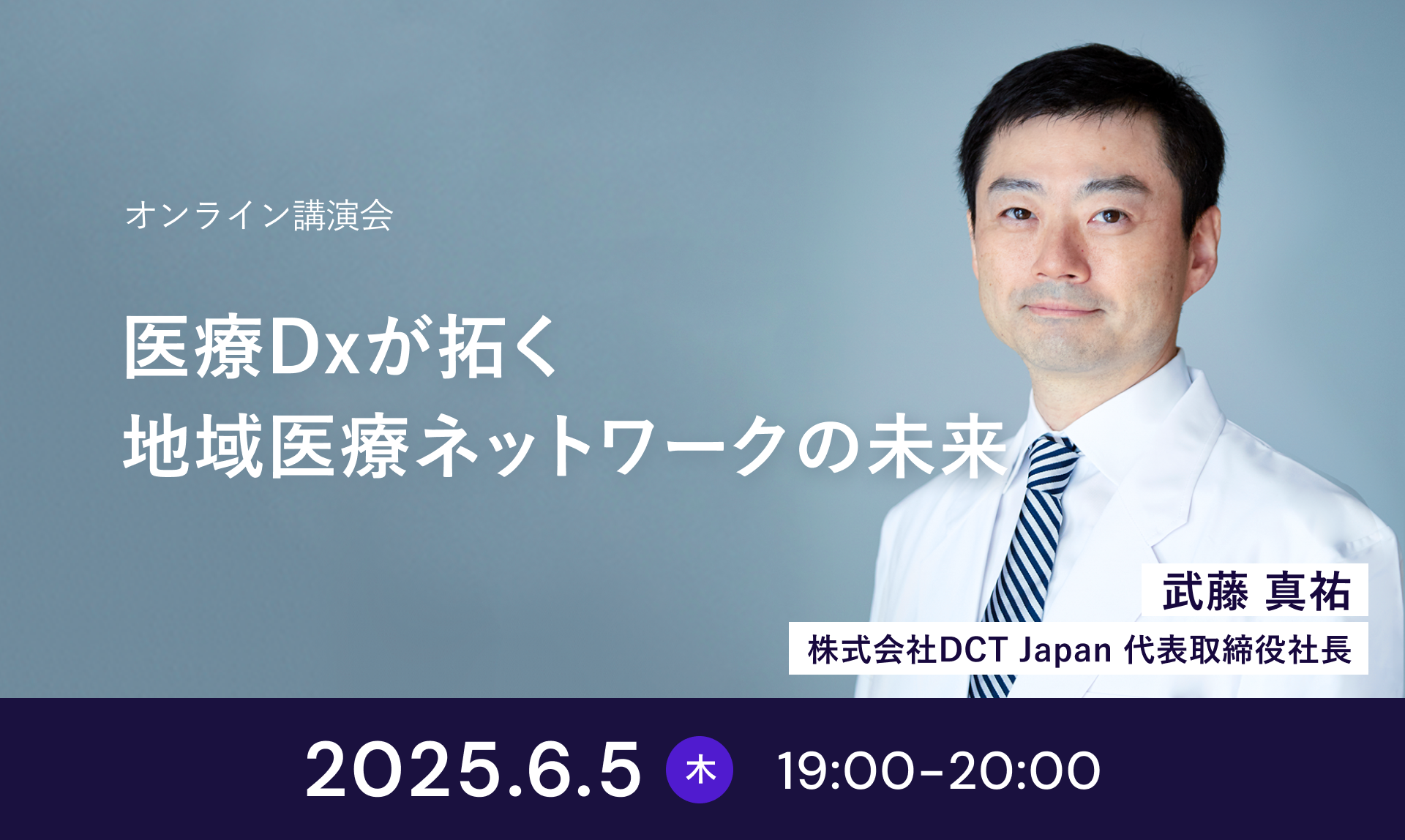 オンライン講演会

医療Dxが拓く
地域医療ネットワークの未来

武藤 真祐
株式会社DCT Japan 代表取締役社長

2025.6.5 木 19:00-20:00